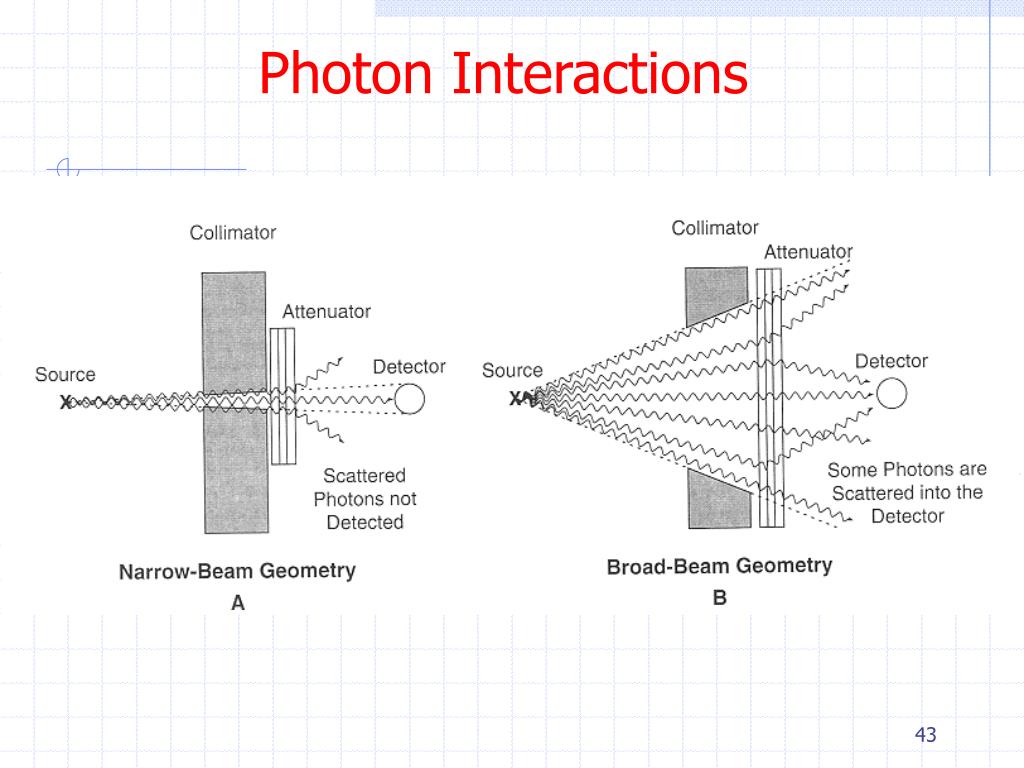 Photon Interactions

Collimator

Attenuator

Source

X

Detector

Scattered Photons not Detected

Narrow-Beam Geometry

A

Collimator

Attenuator

Source

X

Detector

Some Photons are Scattered into the Detector

Broad-Beam Geometry

B

43